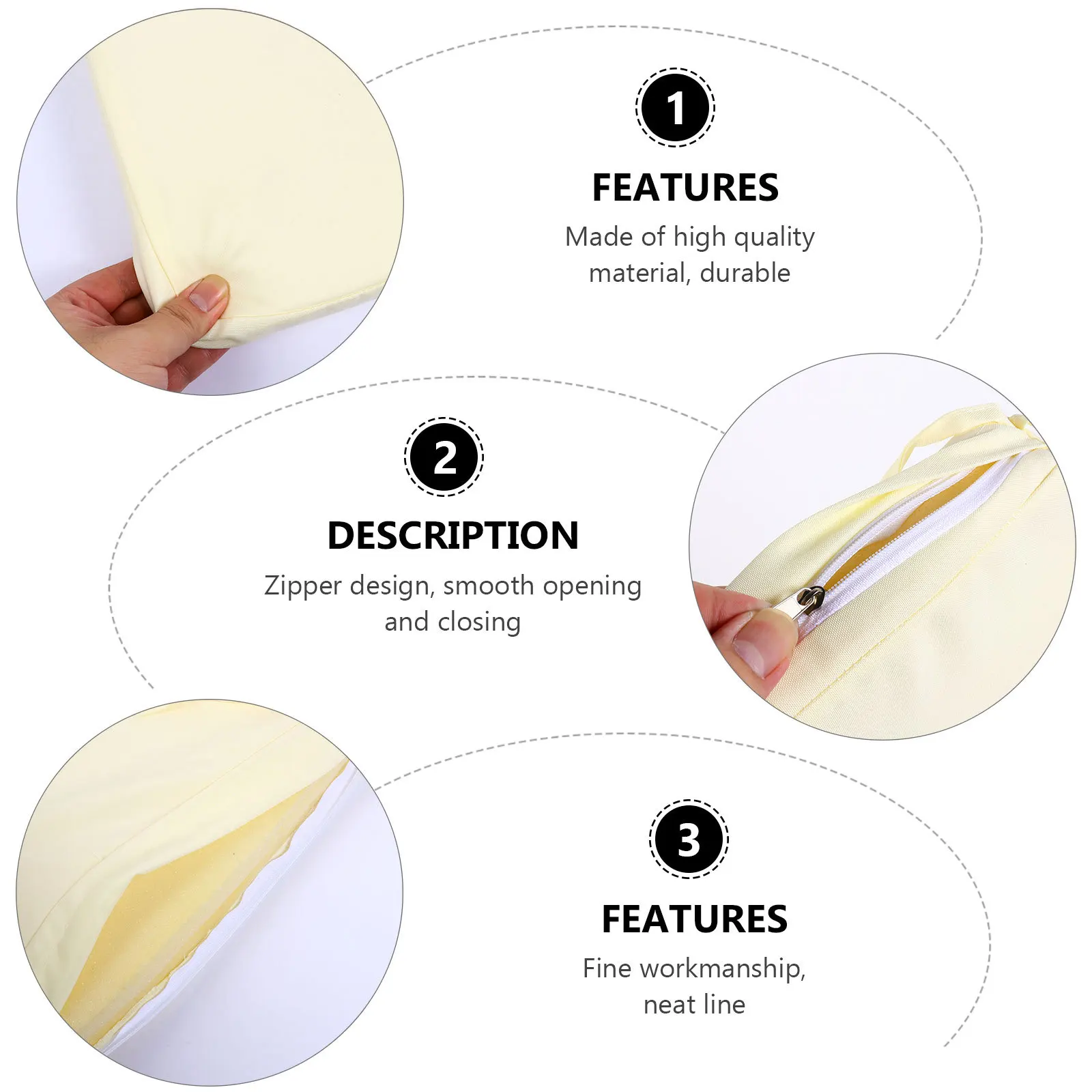 1

FEATURES

Made of high quality material, durable

2

DESCRIPTION

Zipper design, smooth opening and closing

3

FEATURES

Fine workmanship, neat line